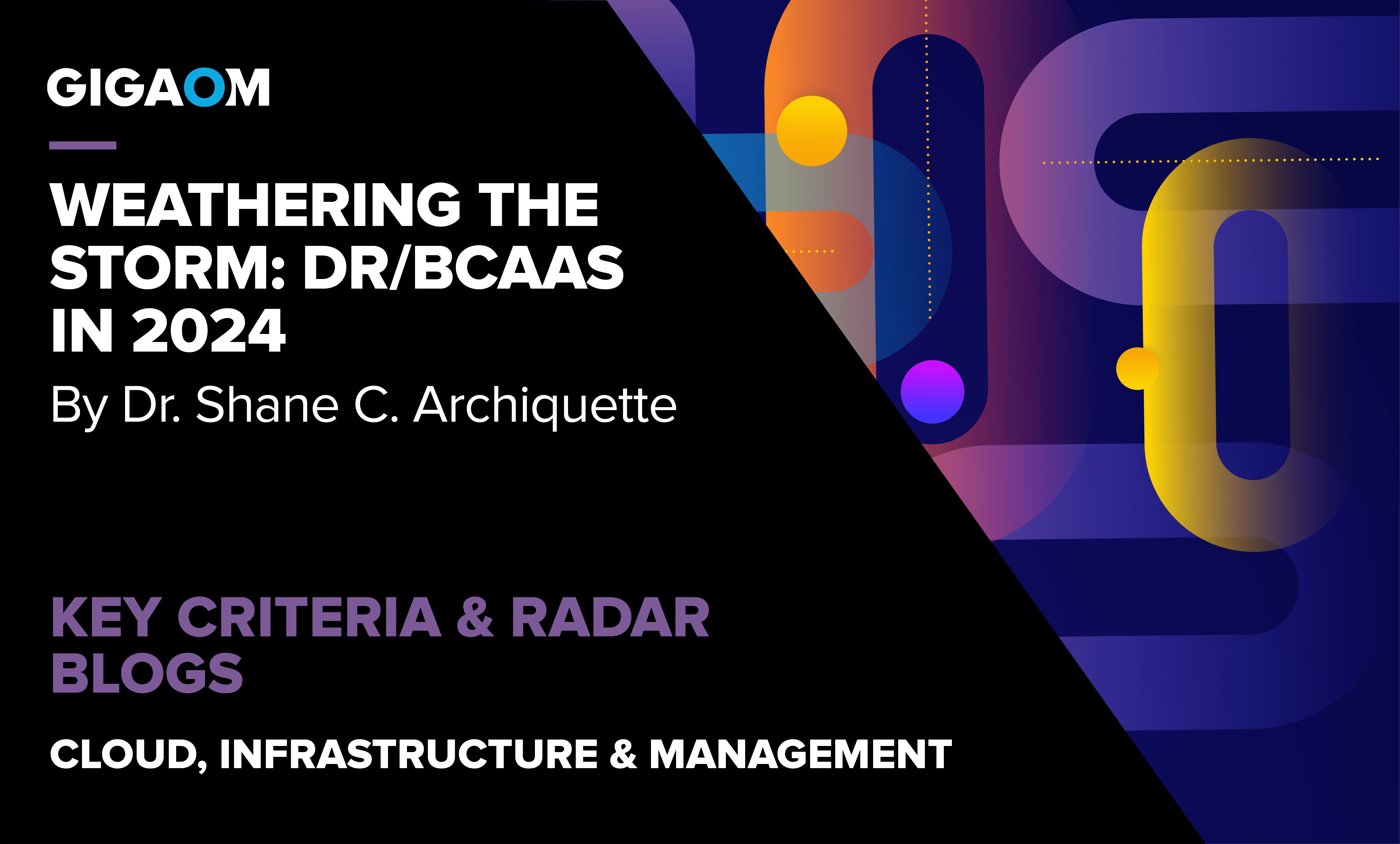 GIGAOM

WEATHERING THE STORM: DR/BCAAS IN 2024

By Dr. Shane C. Archiquette

KEY CRITERIA & RADAR BLOGS

CLOUD, INFRASTRUCTURE & MANAGEMENT